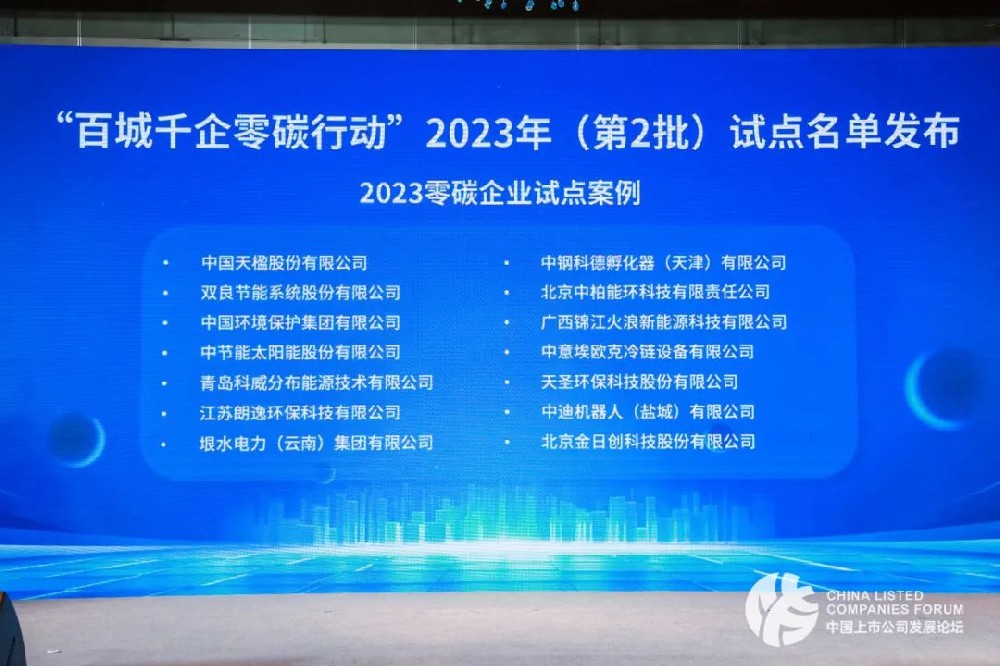 “百城千企零碳行动”2023年（第2批）试点名单发布

2023零碳企业试点案例

• 中国天楹股份有限公司
• 双良节能系统股份有限公司
• 中国环境保护集团有限公司
• 中节能太阳能股份有限公司
• 青岛科威分布能源技术有限公司
• 江苏朗逸环保科技有限公司
• 垠水电力（云南）集团有限公司

• 中钢科德孵化器（天津）有限公司
• 北京中柏能环科技有限责任公司
• 广西锦江火浪新能源科技有限公司
• 中意埃欧克冷链设备有限公司
• 天圣环保科技股份有限公司
• 中迪机器人（盐城）有限公司
• 北京金日创科技股份有限公司

CHINA LISTED COMPANIES FORUM
中国上市公司发展论坛